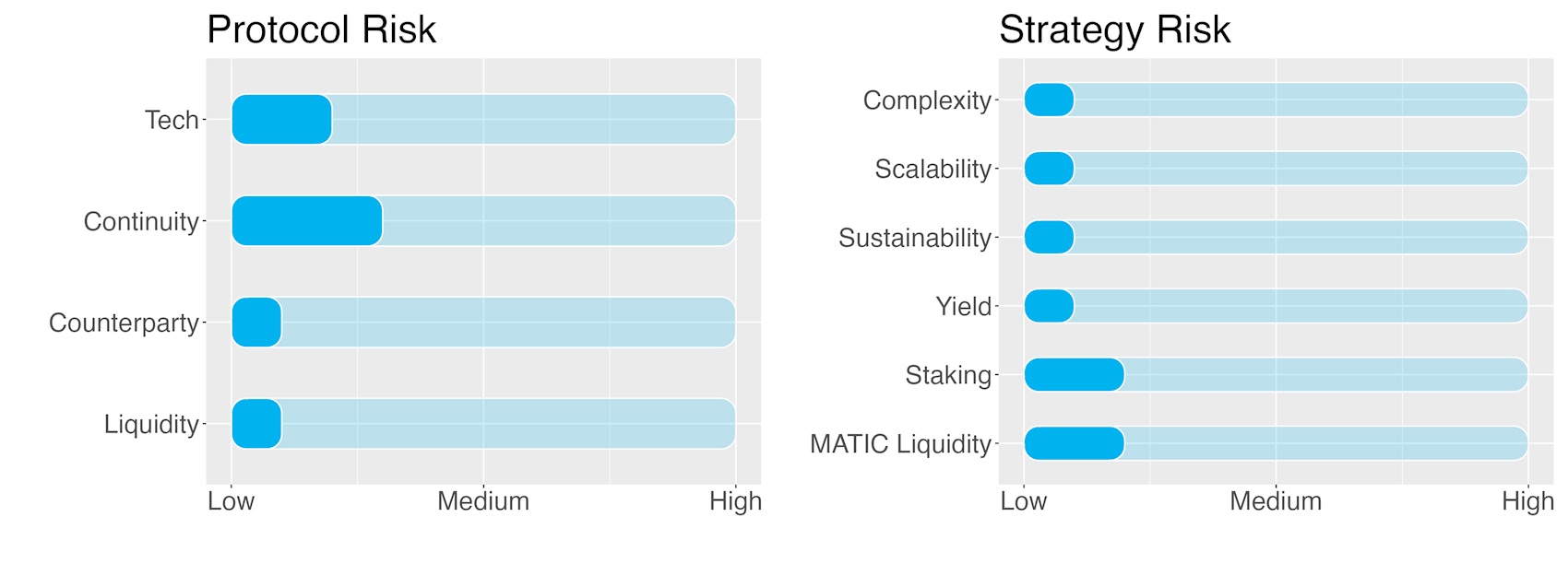 Protocol Risk

Tech
Continuity
Counterparty
Liquidity

Low Medium High

Strategy Risk

Complexity
Scalability
Sustainability
Yield
Staking
MATIC Liquidity

Low Medium High